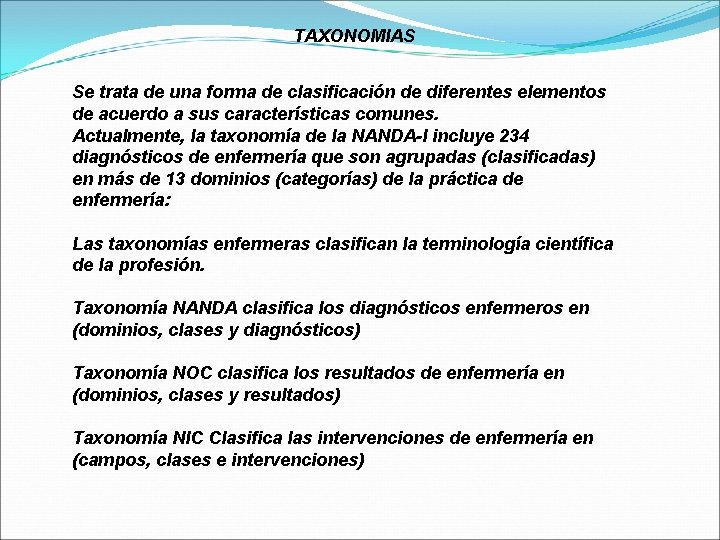 TAXONOMIAS

Se trata de una forma de clasificación de diferentes elementos de acuerdo a sus características comunes.
Actualmente, la taxonomía de la NANDA-I incluye 234 diagnósticos de enfermería que son agrupadas (clasificadas) en más de 13 dominios (categorías) de la práctica de enfermería:

Las taxonomías enfermeras clasifican la terminología científica de la profesión.

Taxonomía NANDA clasifica los diagnósticos enfermeros en (dominios, clases y diagnósticos)

Taxonomía NOC clasifica los resultados de enfermería en (dominios, clases y resultados)

Taxonomía NIC Clasifica las intervenciones de enfermería en (campos, clases e intervenciones)